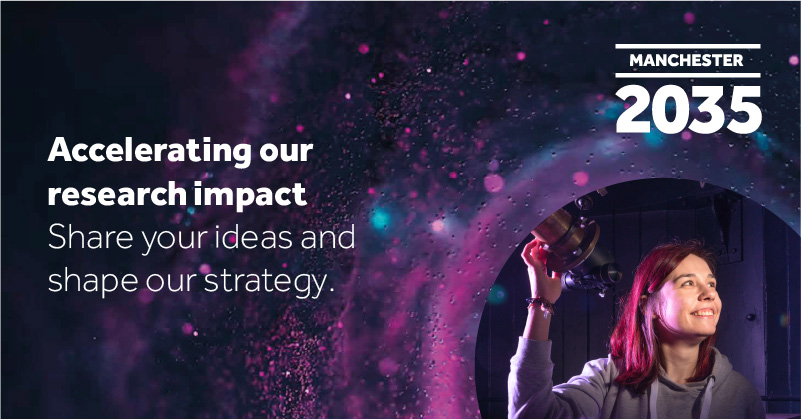 MANCHESTER
2035

Accelerating our research impact
Share your ideas and shape our strategy.